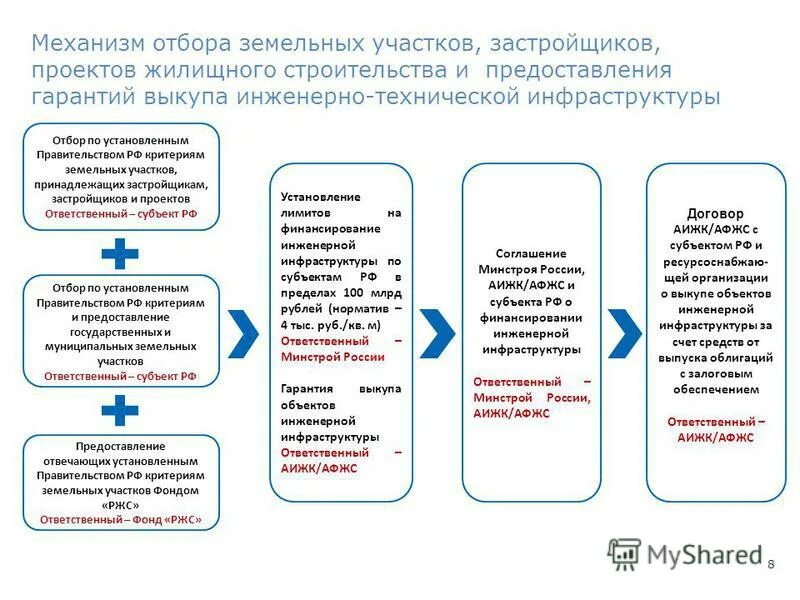 Механизм отбора земельных участков, застройщиков, проектов жилищного строительства и предоставления гарантий выкупа инженерно-технической инфраструктуры

Отбор по установленным Правительством РФ критериям земельных участков, принадлежащих застройщикам, застройщиков и проектов
Ответственный – субъект РФ

Отбор по установленным Правительством РФ критериям и предоставление государственных и муниципальных земельных участков
Ответственный – субъект РФ

Предоставление отвечающих установленным Правительством РФ критериям земельных участков Фондом «РЖС»
Ответственный – Фонд «РЖС»

Установление лимитов на финансирование инженерной инфраструктуры по субъектам РФ в пределах 100 млрд рублей (норматив – 4 тыс. руб./кв. м)
Ответственный – Минстрой России

Гарантия выкупа объектов инженерной инфраструктуры
Ответственный – АИЖК/АФЖС

Соглашение Минстроя России, АИЖК/АФЖС и субъекта РФ о финансировании инженерной инфраструктуры

Ответственный – Минстрой России, АИЖК/АФЖС

Договор АИЖК/АФЖС с субъектом РФ и ресурсоснабжающей организации о выкупе объектов инженерной инфраструктуры за счет средств от выпуска облигаций с залоговым обеспечением

Ответственный – АИЖК/АФЖС

MyShared

8